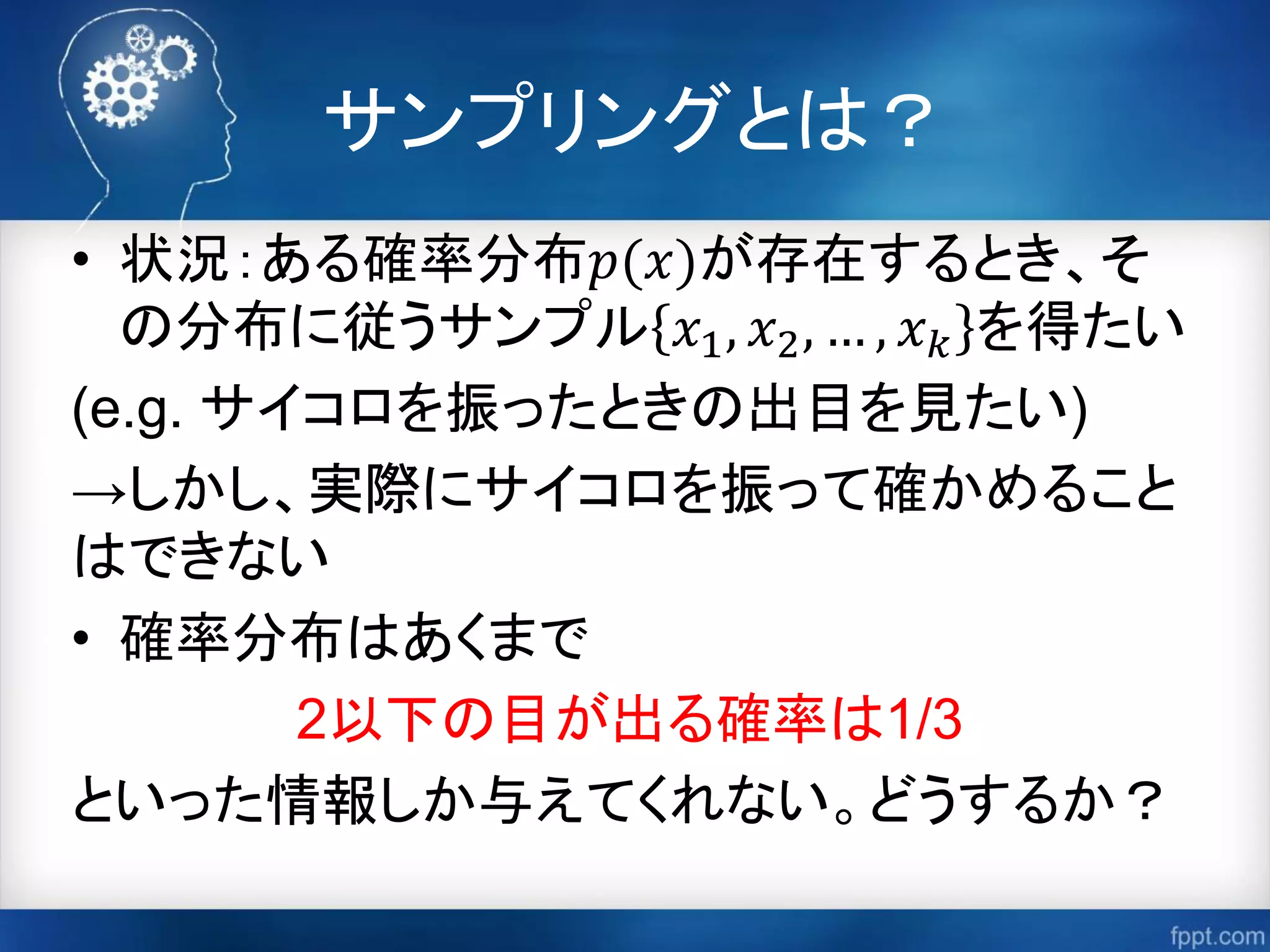 サンプリングとは？

• 状況：ある確率分布$p(x)$が存在するとき、その分布に従うサンプル$\{x_1, x_2, \ldots, x_k\}$を得たい

(e.g. サイコロを振ったときの出目を見たい)

→しかし、実際にサイコロを振って確かめることはできない

• 確率分布はあくまで

2以下の目が出る確率は1/3

といった情報しか与えてくれない。どうするか？

fppt.com